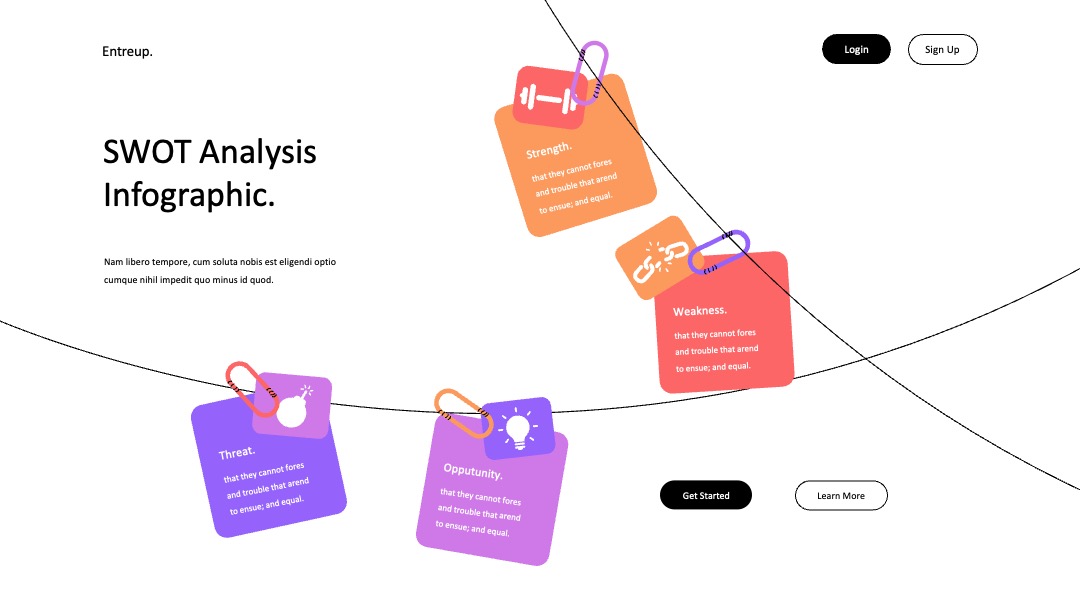 Entreup.

Login

Sign Up

SWOT Analysis Infographic.

Nam libero tempore, cum soluta nobis est eligendi optio cumque nihil impedit quo minus id quod.

Strength.

that they cannot fores and trouble that arend to ensue; and equal.

Weakness.

that they cannot fores and trouble that arend to ensue; and equal.

Threat.

that they cannot fores and trouble that arend to ensue; and equal.

Opputunity.

that they cannot fores and trouble that arend to ensue; and equal.

Get Started

Learn More